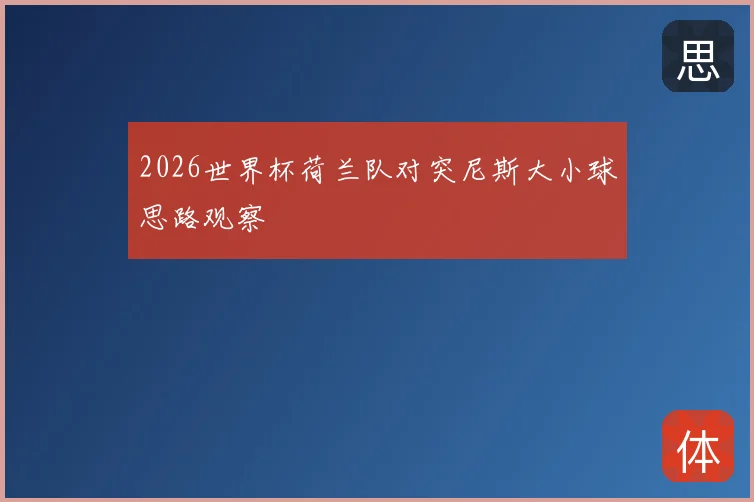 思

2026世界杯荷兰队对突尼斯大小球思路观察

体